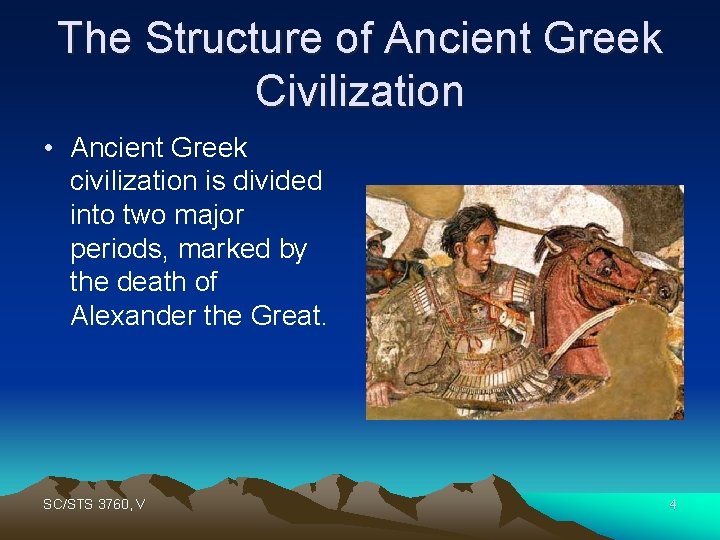 The Structure of Ancient Greek Civilization

• Ancient Greek civilization is divided into two major periods, marked by the death of Alexander the Great.

SC/STS 3760, V

4